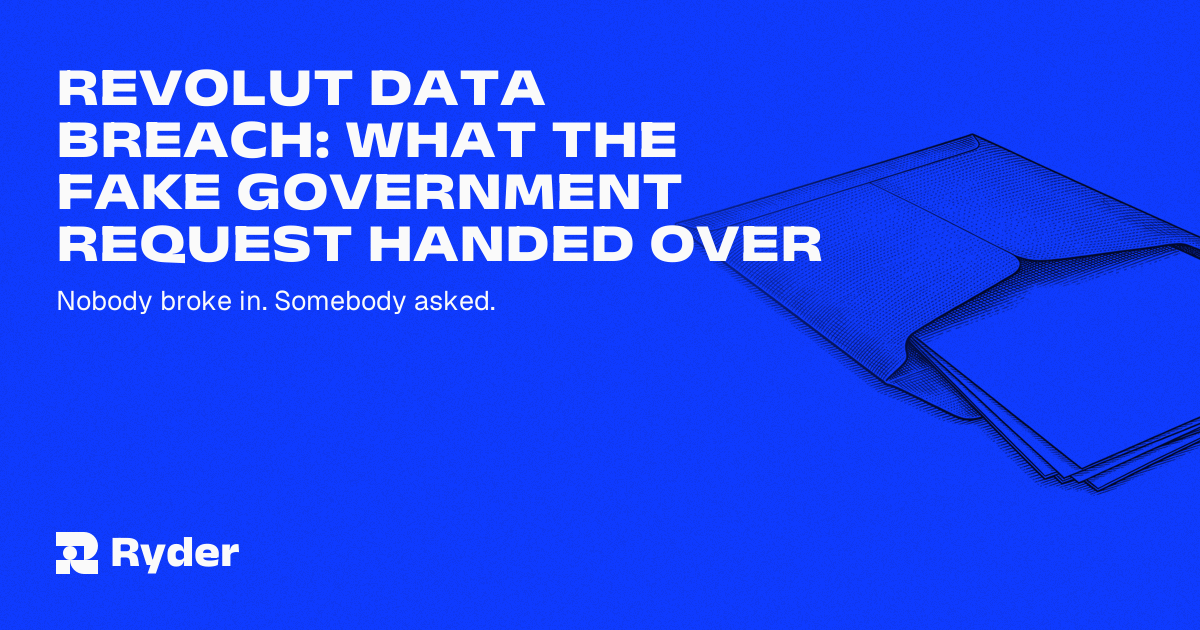 REVOLUT DATA BREACH: WHAT THE FAKE GOVERNMENT REQUEST HANDED OVER

Nobody broke in. Somebody asked.

Ryder